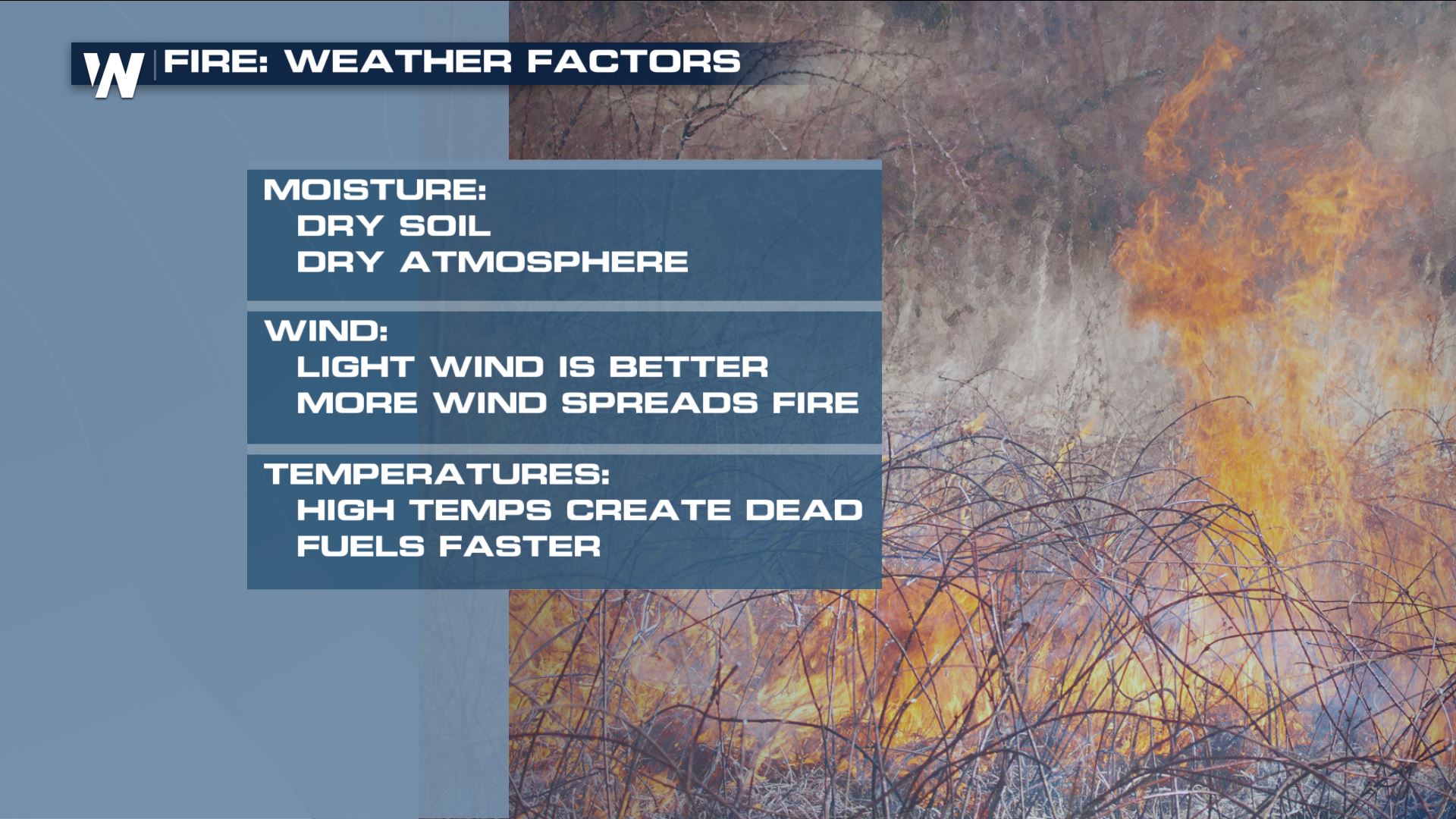 W

FIRE: WEATHER FACTORS

MOISTURE:
DRY SOIL
DRY ATMOSPHERE

WIND:
LIGHT WIND IS BETTER
MORE WIND SPREADS FIRE

TEMPERATURES:
HIGH TEMPS CREATE DEAD FUELS FASTER